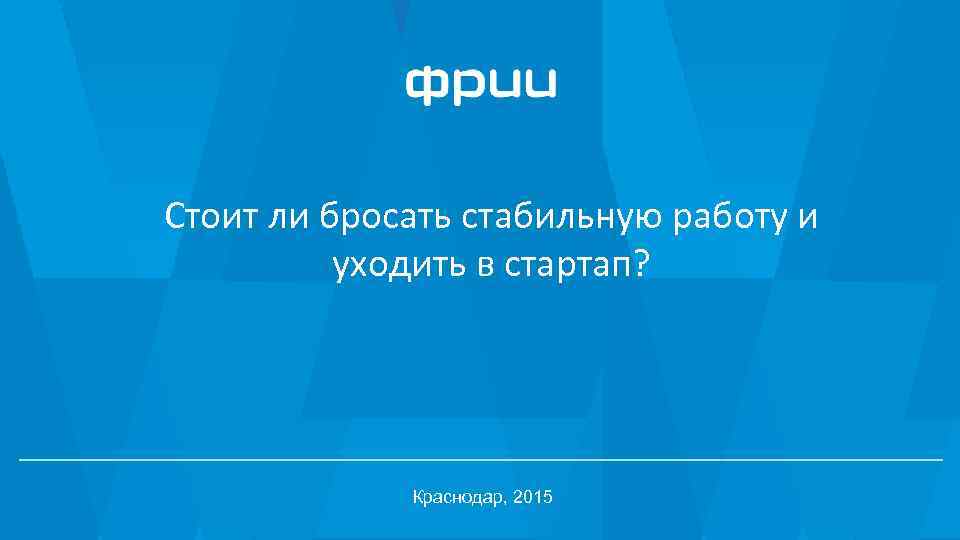 фрии

Стоит ли бросать стабильную работу и уходить в стартап?

Краснодар, 2015